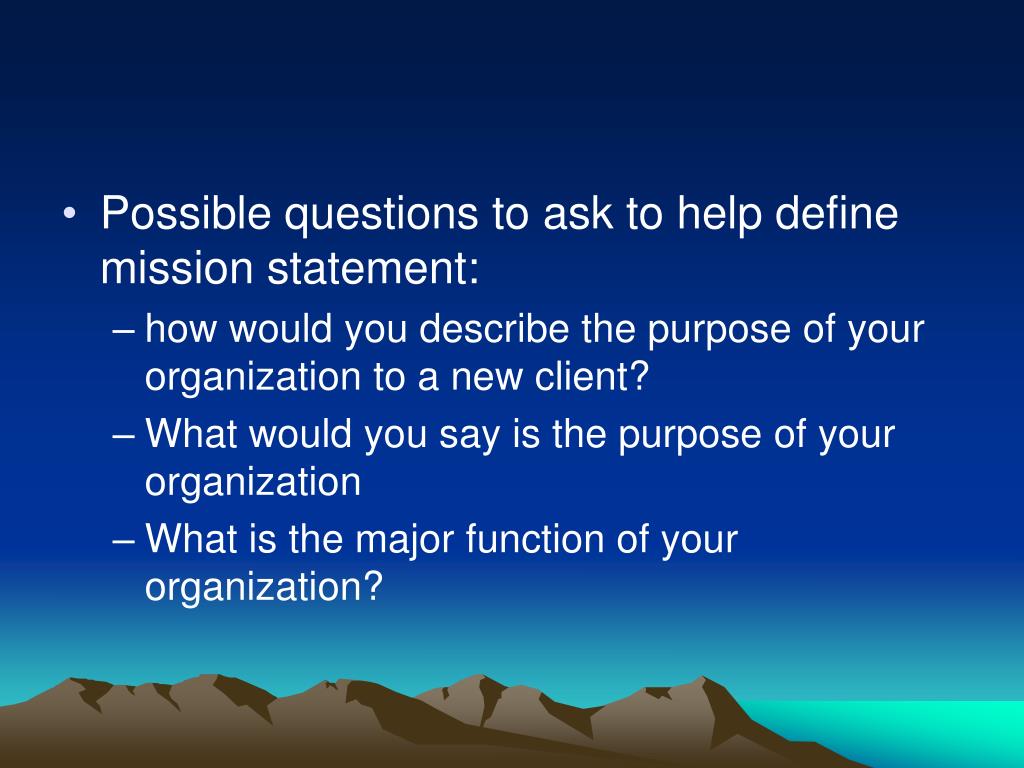 • Possible questions to ask to help define mission statement:

– how would you describe the purpose of your organization to a new client?

– What would you say is the purpose of your organization

– What is the major function of your organization?